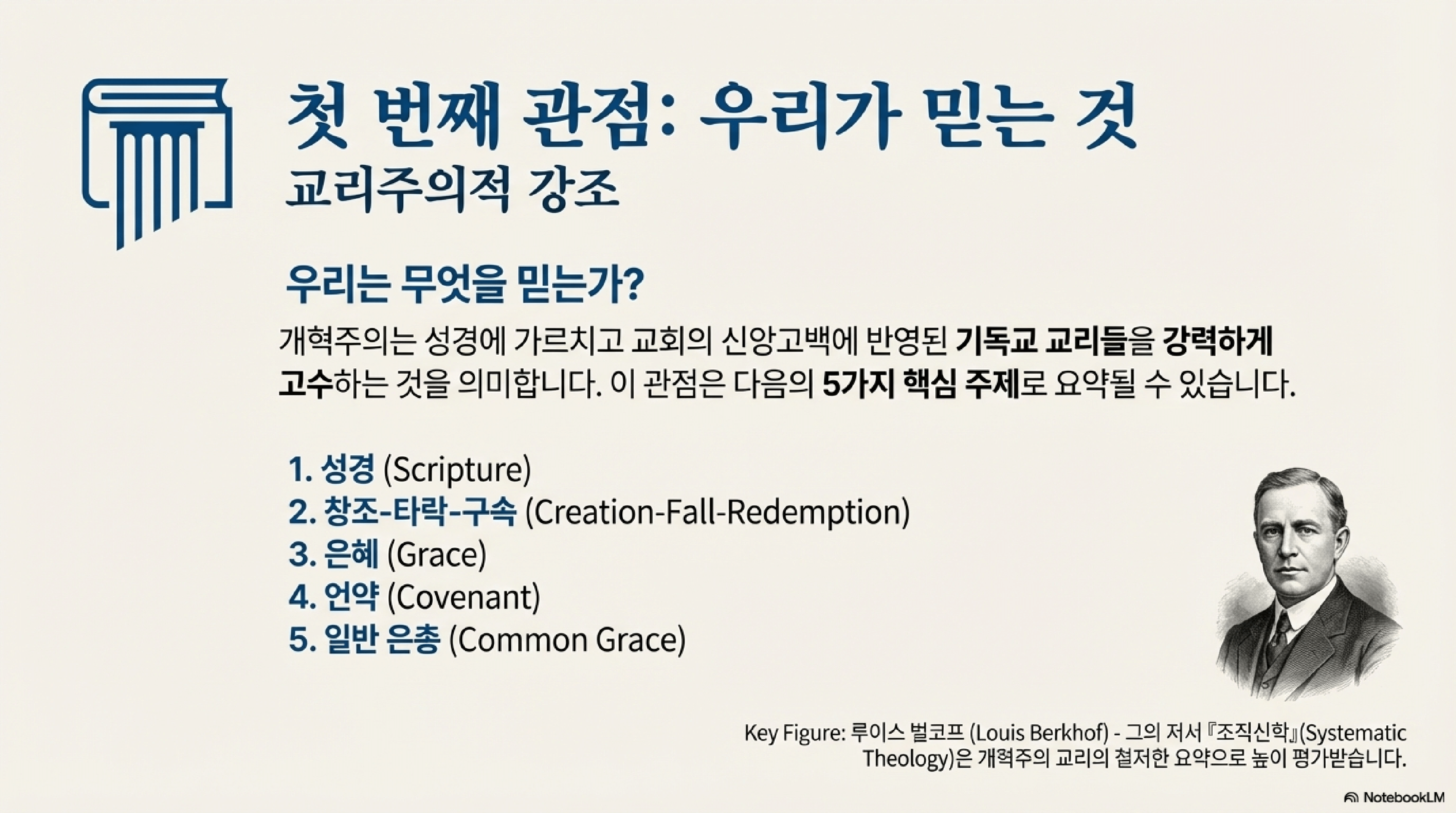 첫 번째 관점: 우리가 믿는 것
교리주의적 강조

우리는 무엇을 믿는가?

개혁주의는 성경에 가르치고 교회의 신앙고백에 반영된 기독교 교리들을 강력하게 고수하는 것을 의미합니다. 이 관점은 다음의 5가지 핵심 주제로 요약될 수 있습니다.

1. 성경 (Scripture)
2. 창조-타락-구속 (Creation-Fall-Redemption)
3. 은혜 (Grace)
4. 언약 (Covenant)
5. 일반 은총 (Common Grace)

Key Figure: 루이스 벌코프 (Louis Berkhof) - 그의 저서 『조직신학』(Systematic Theology)은 개혁주의 교리의 철저한 요약으로 높이 평가받습니다.

NotebookLM